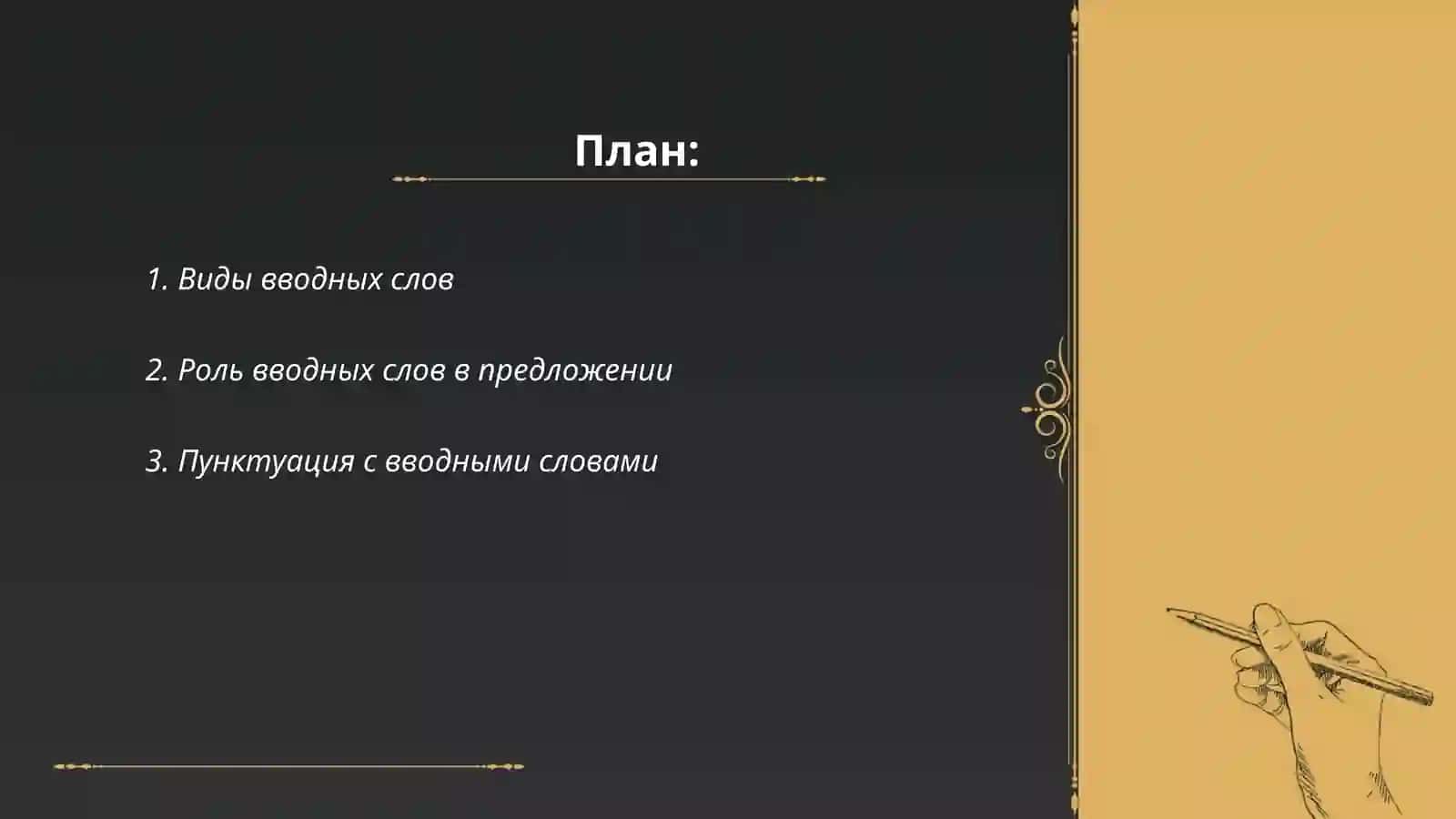 План:

1. Виды вводных слов

2. Роль вводных слов в предложении

3. Пунктуация с вводными словами